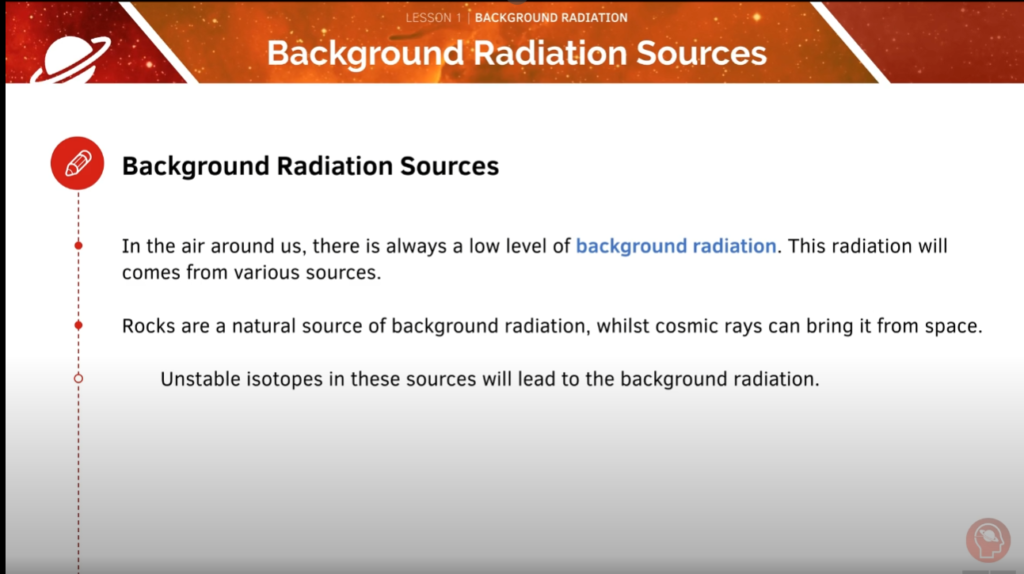 LESSON 1 | BACKGROUND RADIATION

Background Radiation Sources

Background Radiation Sources

In the air around us, there is always a low level of background radiation. This radiation will comes from various sources.

Rocks are a natural source of background radiation, whilst cosmic rays can bring it from space.

Unstable isotopes in these sources will lead to the background radiation.